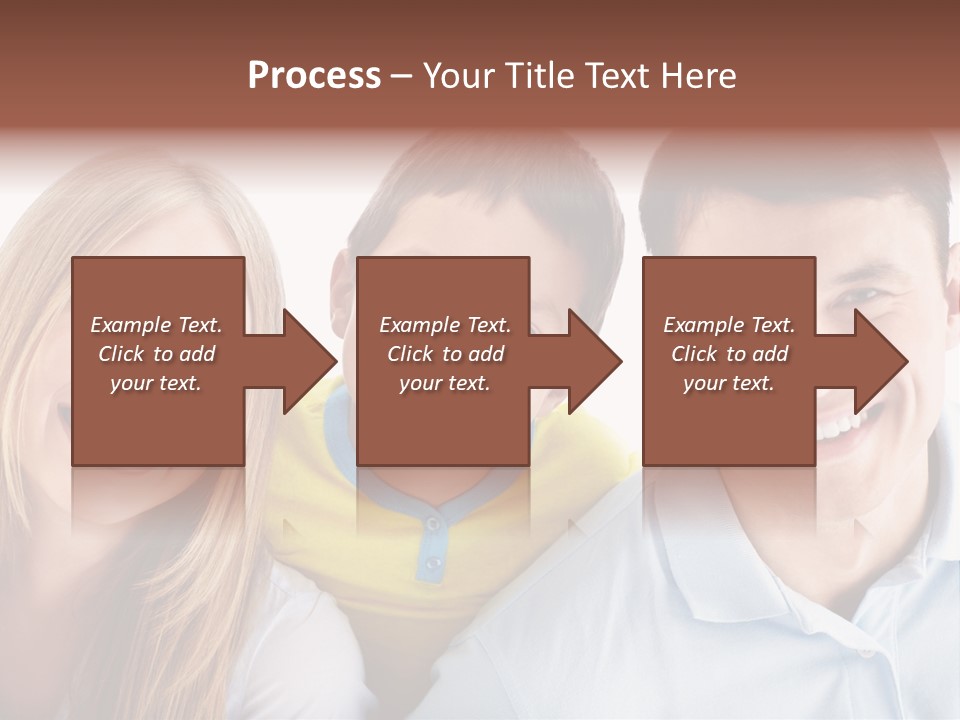 Process – Your Title Text Here

Example Text. Click to add your text.

Example Text. Click to add your text.

Example Text. Click to add your text.